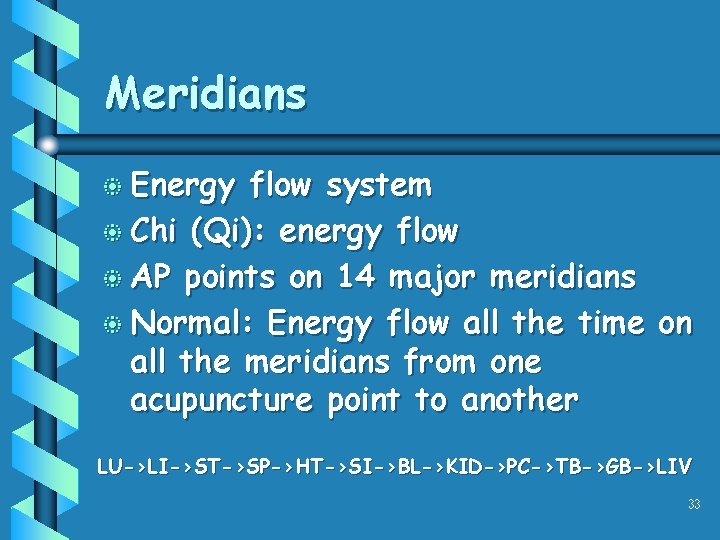 Meridians

Energy flow system
Chi (Qi): energy flow
AP points on 14 major meridians
Normal: Energy flow all the time on all the meridians from one acupuncture point to another

LU->LI->ST->SP->HT->SI->BL->KID->PC->TB->GB->LIV

33